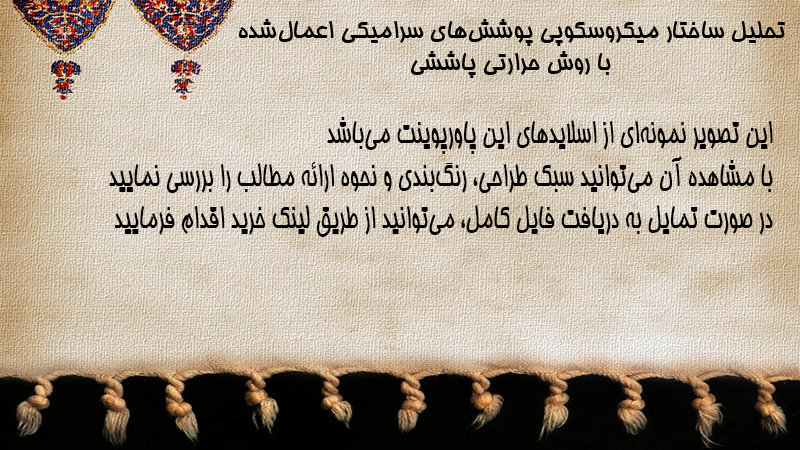 تحلیل ساختار میکروسکوپی پوشش‌های سرامیکی اعمال‌شده با روش حرارتی پاششی

این تصویر نمونه‌ای از اسلایدهای این پاورپوینت می‌باشد
با مشاهده آن می‌توانید سبک طراحی، رنگ‌بندی و نحوه ارائه مطالب را بررسی نمایید
در صورت تمایل به دریافت فایل کامل، می‌توانید از طریق لینک خرید اقدام فرمایید